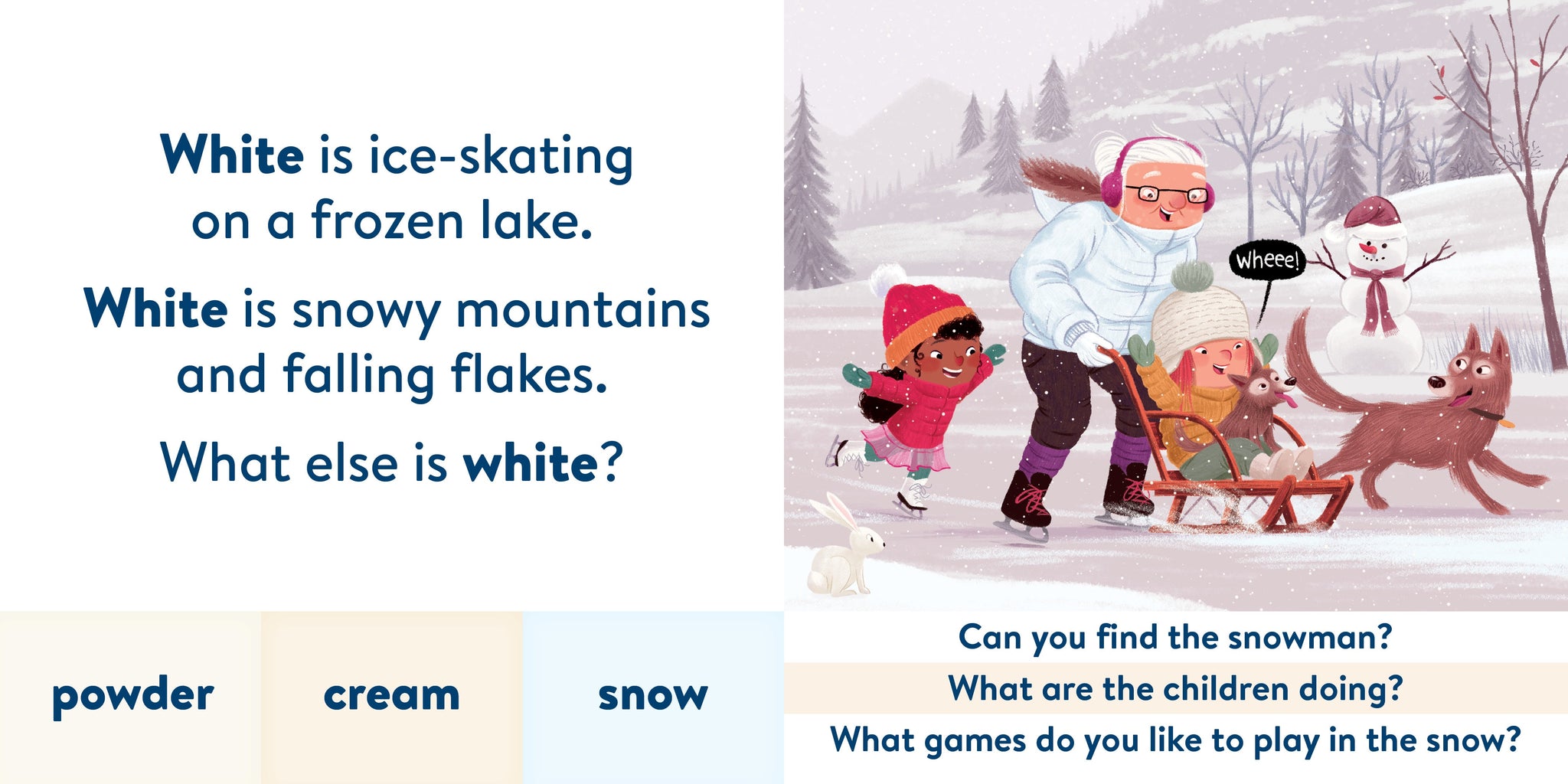 White is ice-skating on a frozen lake.

White is snowy mountains and falling flakes.

What else is white?

powder

cream

snow

Wheee!

Can you find the snowman?

What are the children doing?

What games do you like to play in the snow?